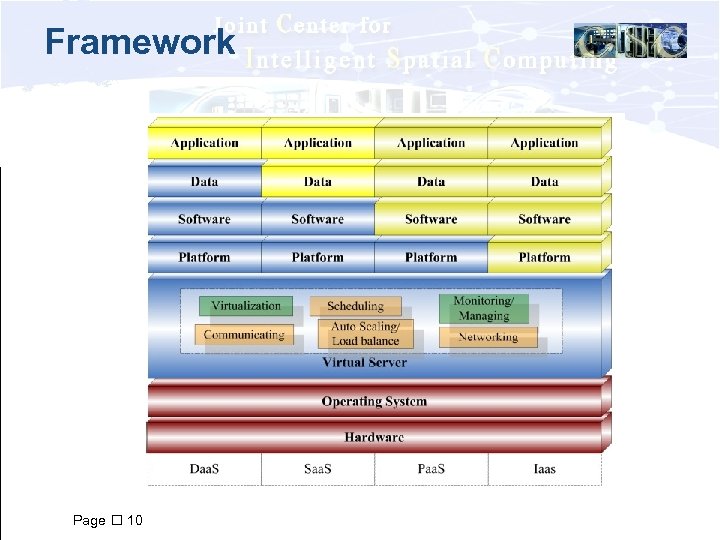 Framework

Joint Center for Intelligent Spatial Computing

CISC

| Application | Application | Application | Application |
|---|---|---|---|
| Data | Data | Data | Data |
| Software | Software | Software | Software |
| Platform | Platform | Platform | Platform |

Virtualization
Scheduling
Monitoring/ Managing
Communicating
Auto Scaling/ Load balance
Networking
Virtual Server

Operating System

Hardware

| DaaS | SaaS | PaaS | Iaas |
|---|---|---|---|

Page □ 10